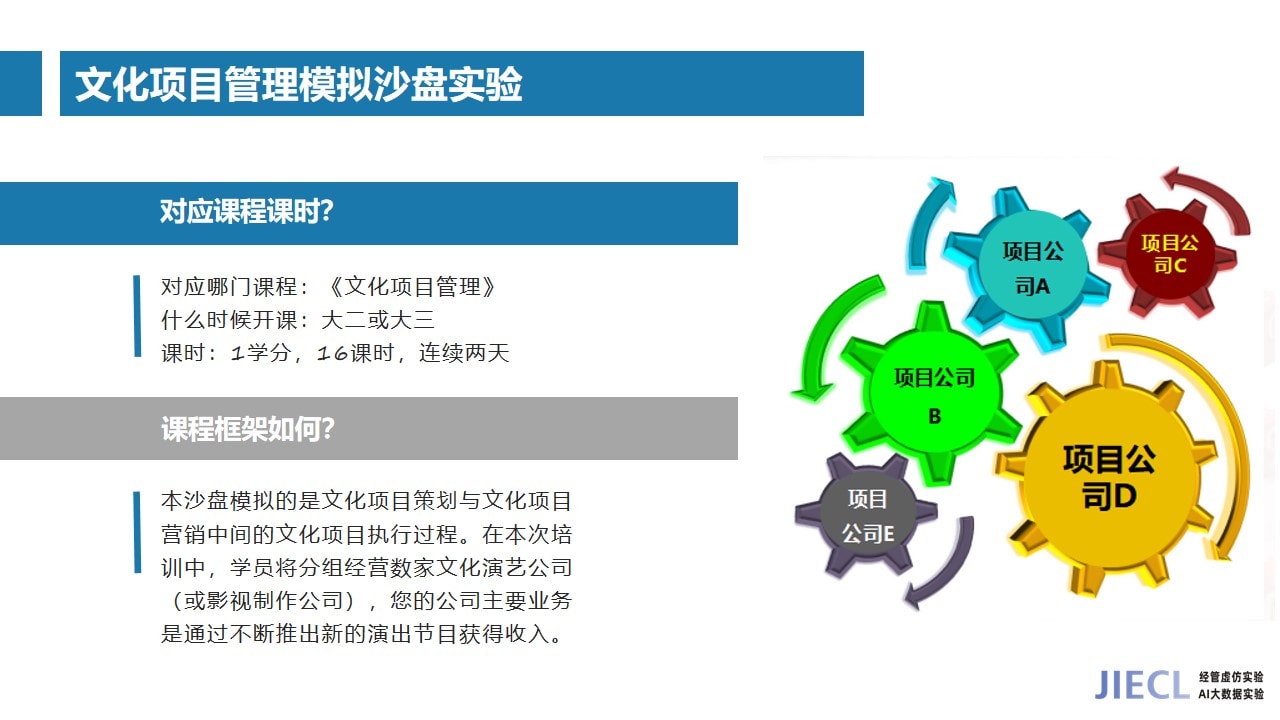 文化项目管理模拟沙盘实验

对应课程课时?

对应哪门课程：《文化项目管理》
什么时候开课：大二或大三
课时：1学分，16课时，连续两天

课程框架如何?

本沙盘模拟的是文化项目策划与文化项目营销中间的文化项目执行过程。在本次培训中，学员将分组经营数家文化演艺公司（或影视制作公司），您的公司主要业务是通过不断推出新的演出节目获得收入。

项目公司A

项目公司C

项目公司B

项目公司D

项目公司E

JIECL 经管虚仿实验 AI大数据实验